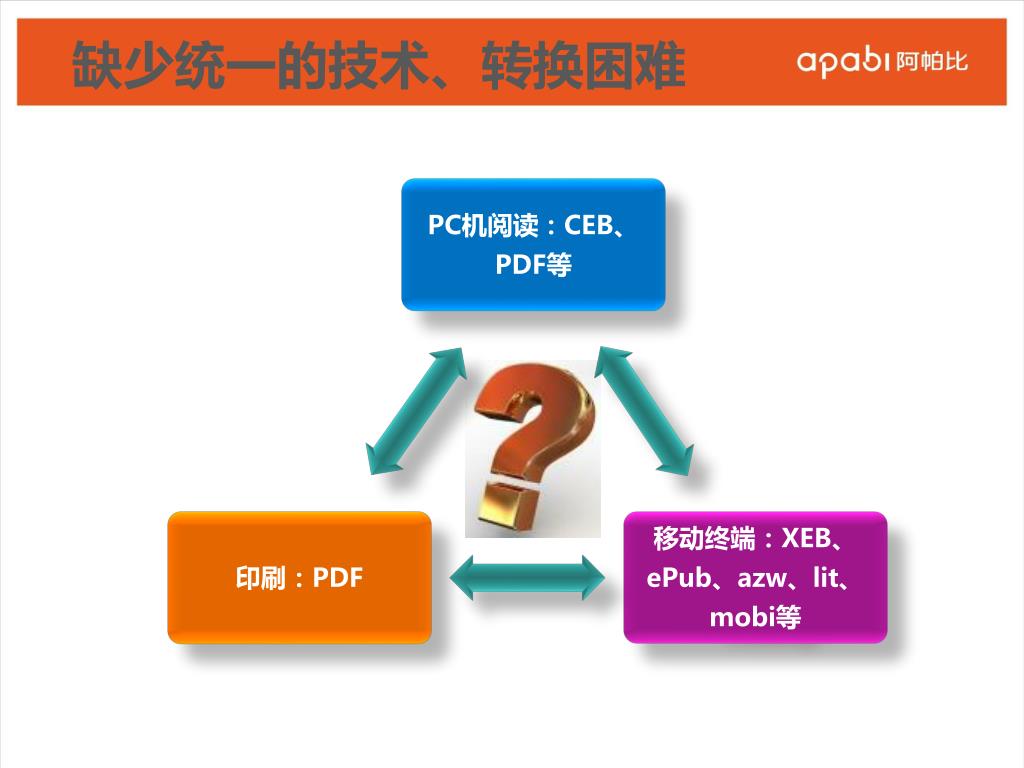 缺少统一的技术、转换困难

apabi 阿帕比

PC机阅读：CEB、PDF等

印刷：PDF

移动终端：XEB、ePub、azw、lit、mobi等